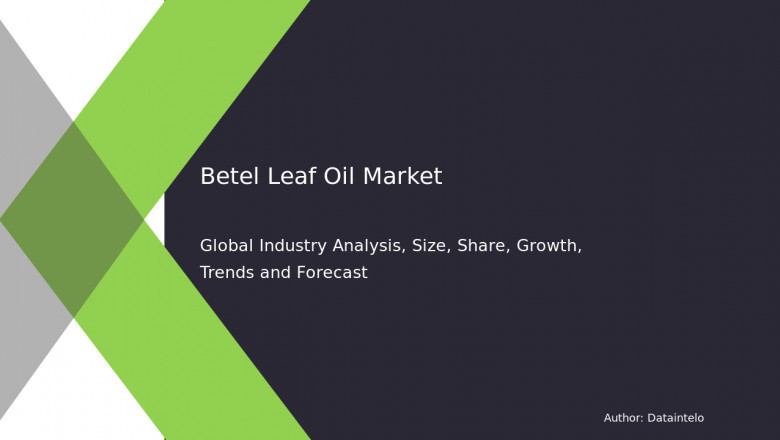 Betel Leaf Oil Market

Global Industry Analysis, Size, Share, Growth, Trends and Forecast

Author: Dataintelo